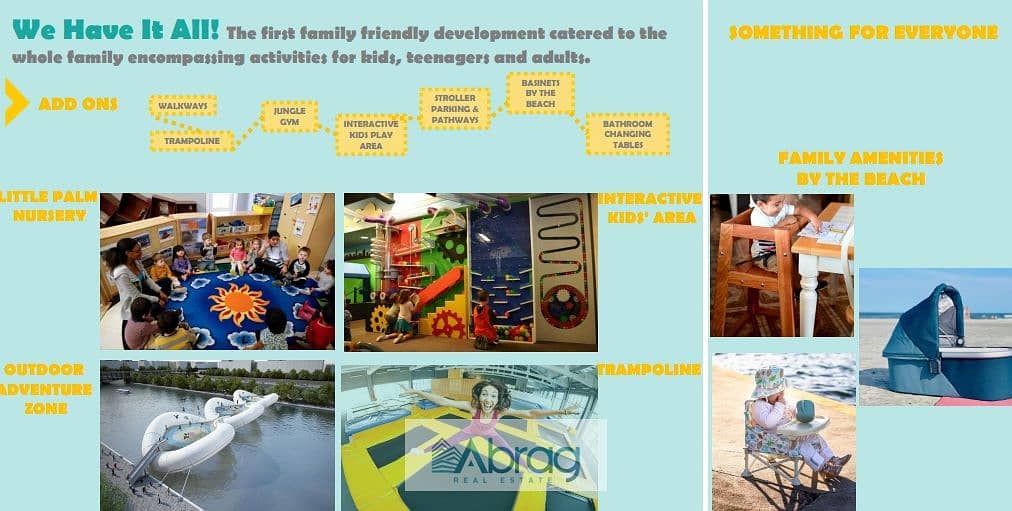 We Have It All! The first family friendly development catered to the whole family encompassing activities for kids, teenagers and adults.

ADD ONS

WALKWAYS

TRAMPOLINE

JUNGLE GYM

INTERACTIVE KIDS PLAY AREA

STROLLER PARKING & PATHWAYS

BASINETS BY THE BEACH

BATHROOM CHANGING TABLES

LITTLE PALM NURSERY

INTERACTIVE KIDS' AREA

OUTDOOR ADVENTURE ZONE

TRAMPOLINE

Abrag
REAL ESTATE

SOMETHING FOR EVERYONE

FAMILY AMENITIES BY THE BEACH